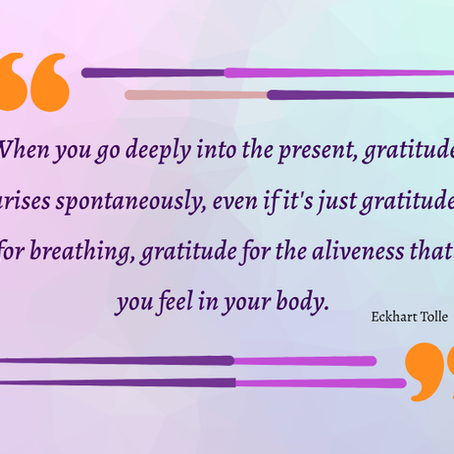 When you go deeply into the present, gratitude arises spontaneously, even if it's just gratitude for breathing, gratitude for the aliveness that you feel in your body.

Eckhart Tolle